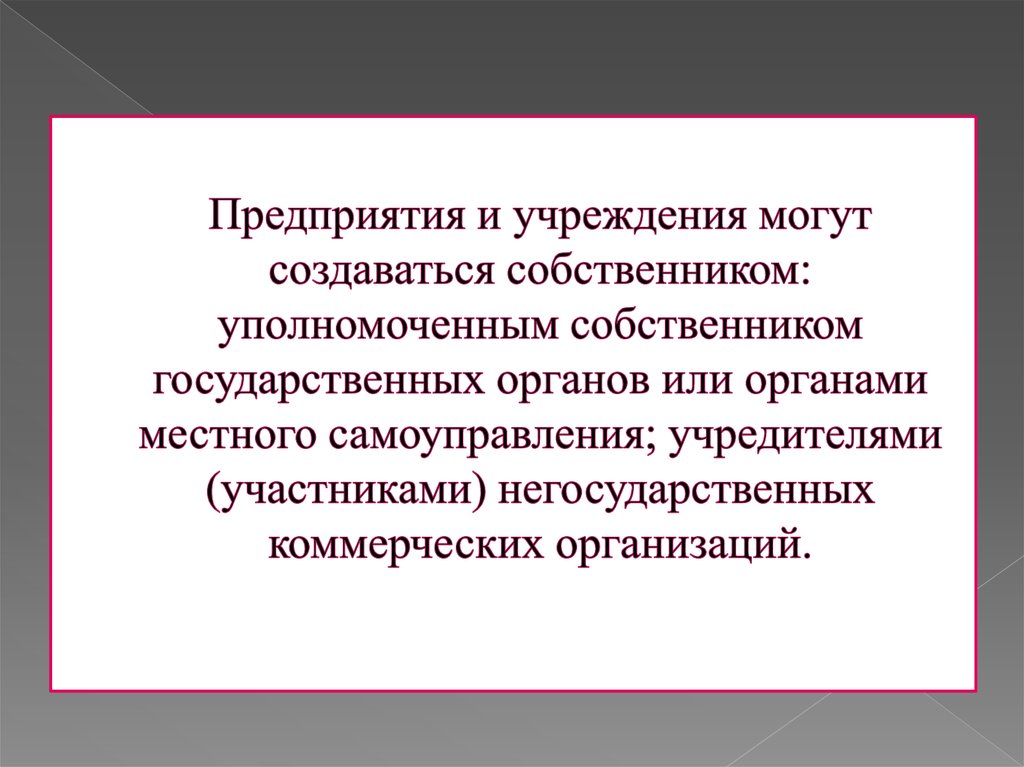 Предприятия и учреждения могут создаваться собственником: уполномоченным собственником государственных органов или органами местного самоуправления; учредителями (участниками) негосударственных коммерческих организаций.